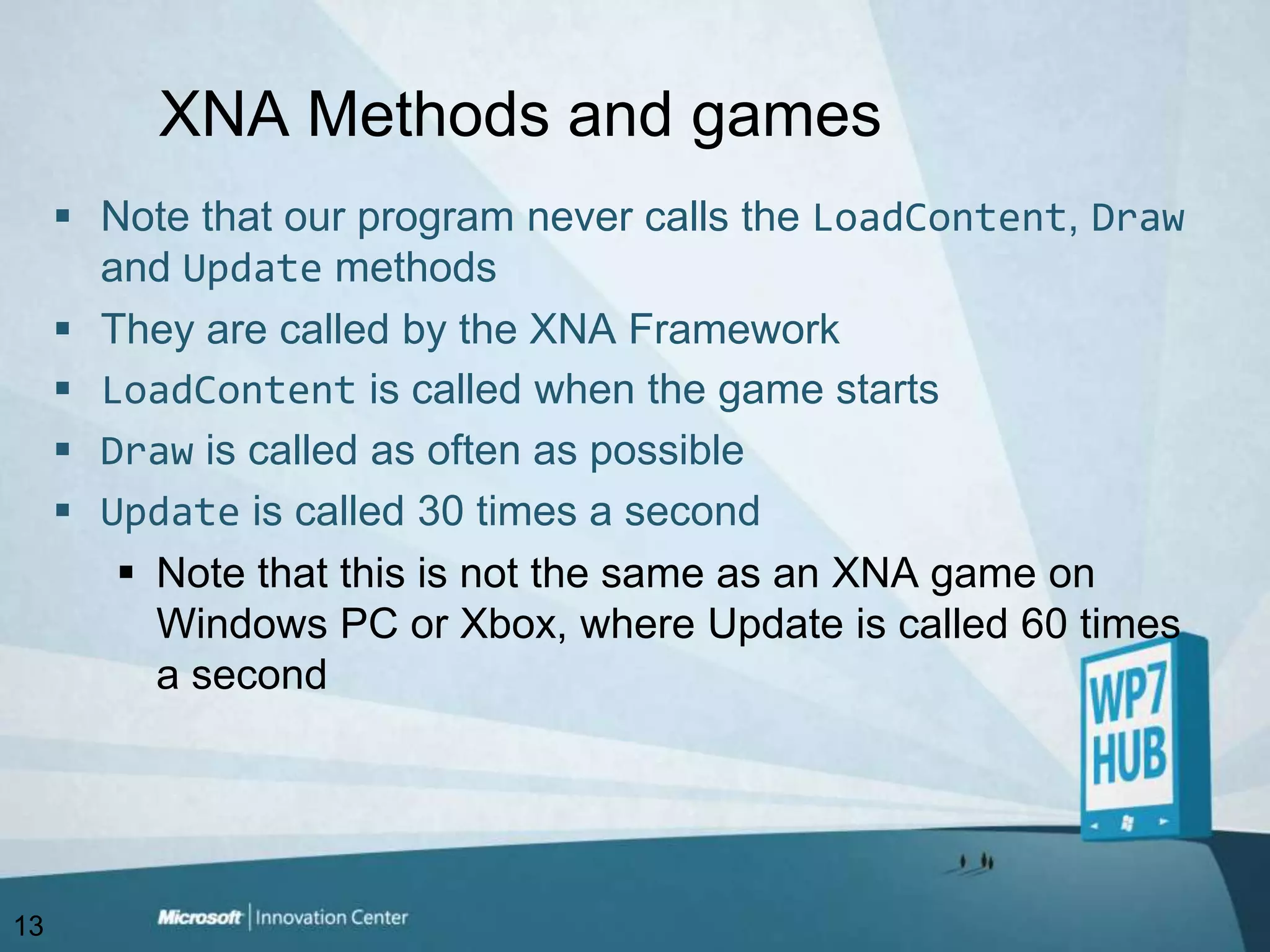 XNA Methods and games

▪ Note that our program never calls the LoadContent, Draw and Update methods
▪ They are called by the XNA Framework
▪ LoadContent is called when the game starts
▪ Draw is called as often as possible
▪ Update is called 30 times a second
▪ Note that this is not the same as an XNA game on Windows PC or Xbox, where Update is called 60 times a second

WP7 HUB

13

Microsoft | Innovation Center